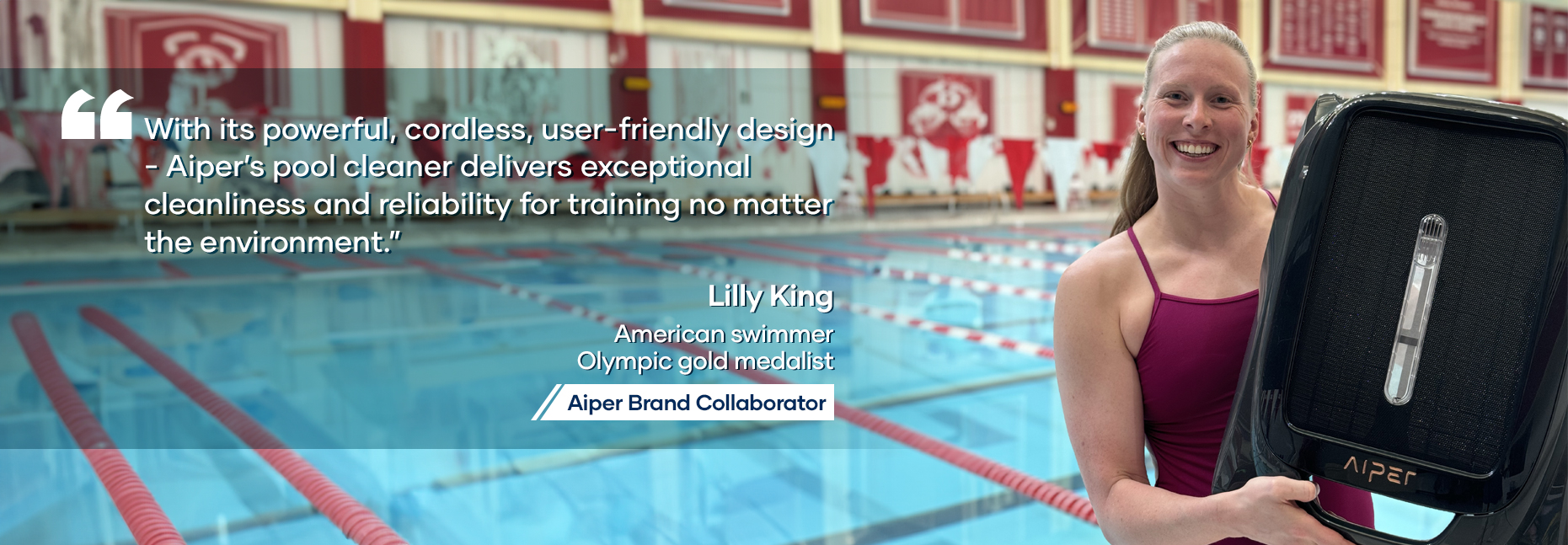 “With its powerful, cordless, user-friendly design - Aiper's pool cleaner delivers exceptional cleanliness and reliability for training no matter the environment.”

Lilly King

American swimmer
Olympic gold medalist

Aiper Brand Collaborator

AIPER